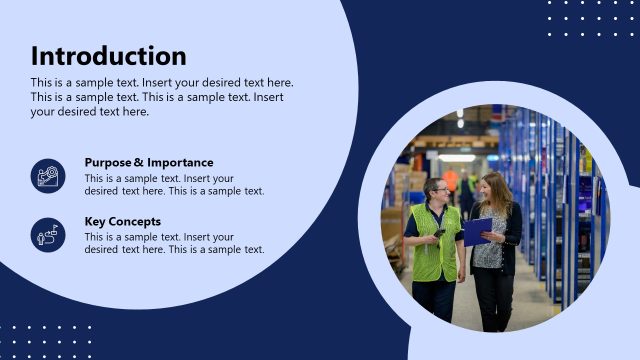 Introduction

This is a sample text. Insert your desired text here. This is a sample text. This is a sample text. Insert your desired text here.

Purpose & Importance

This is a sample text. Insert your desired text here. This is a sample text.

Key Concepts

This is a sample text. Insert your desired text here. This is a sample text.